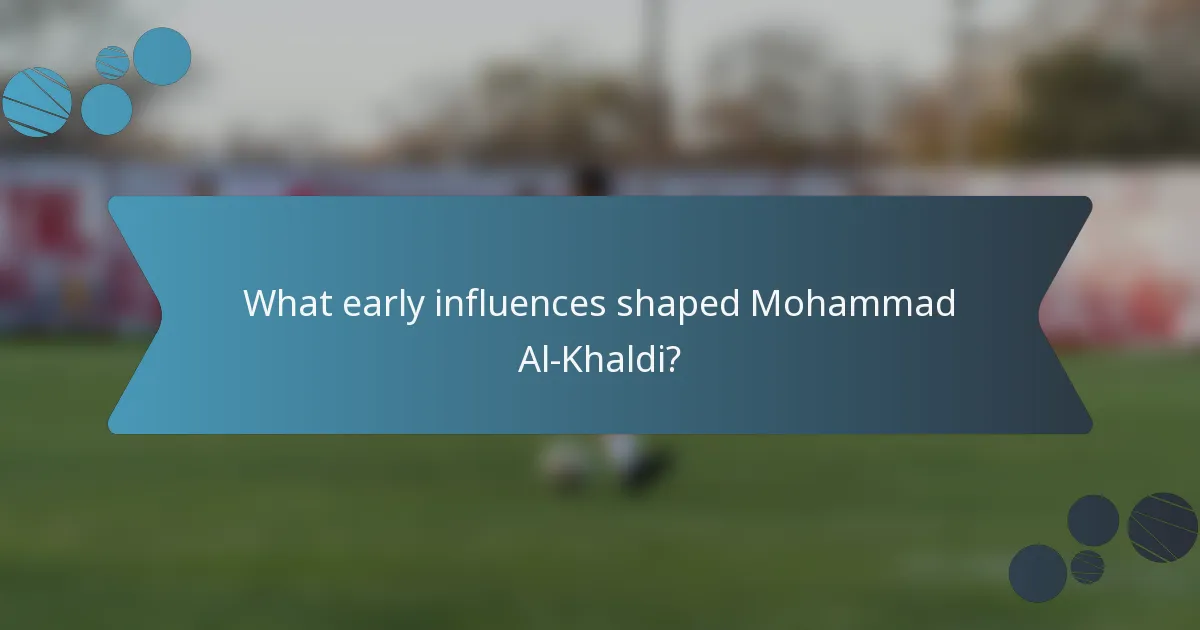 What early influences shaped Mohammad Al-Khaldi?